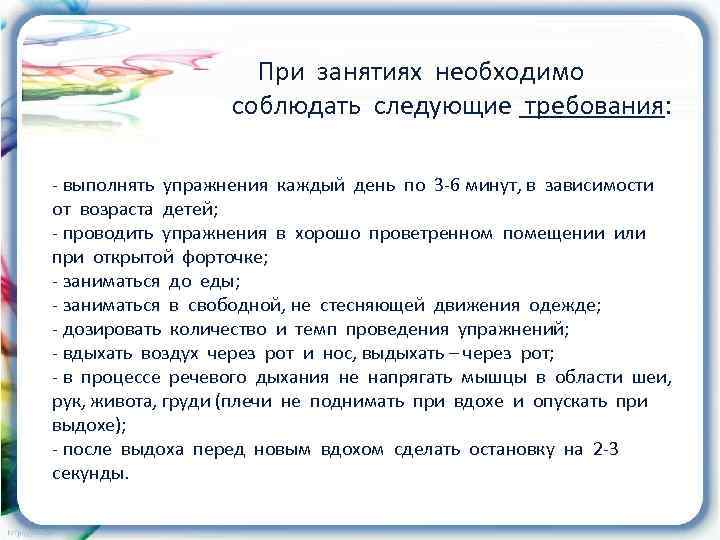 При занятиях необходимо соблюдать следующие требования:

- выполнять упражнения каждый день по 3-6 минут, в зависимости от возраста детей;
- проводить упражнения в хорошо проветренном помещении или при открытой форточке;
- заниматься до еды;
- заниматься в свободной, не стесняющей движения одежде;
- дозировать количество и темп проведения упражнений;
- вдыхать воздух через рот и нос, выдыхать – через рот;
- в процессе речевого дыхания не напрягать мышцы в области шеи, рук, живота, груди (плечи не поднимать при вдохе и опускать при выдохе);
- после выдоха перед новым вдохом сделать остановку на 2-3 секунды.